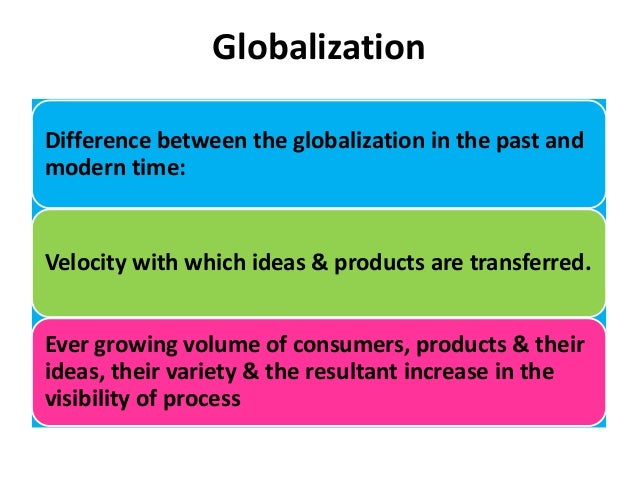 Globalization

Difference between the globalization in the past and modern time:

Velocity with which ideas & products are transferred.

Ever growing volume of consumers, products & their ideas, their variety & the resultant increase in the visibility of process